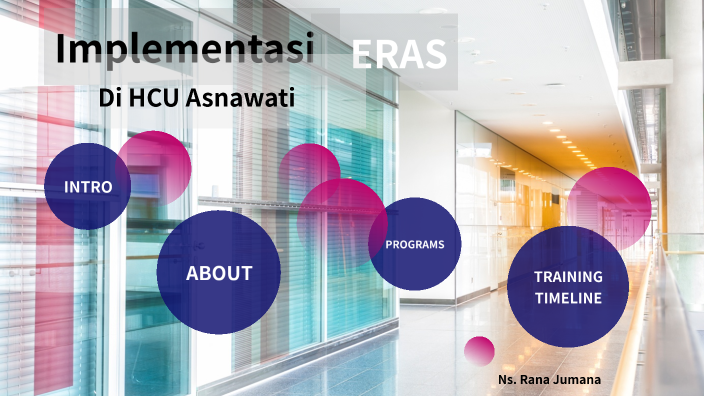 Implementasi ERAS

Di HCU Asnawati

INTRO

ABOUT

PROGRAMS

TRAINING TIMELINE

Ns. Rana Jumana